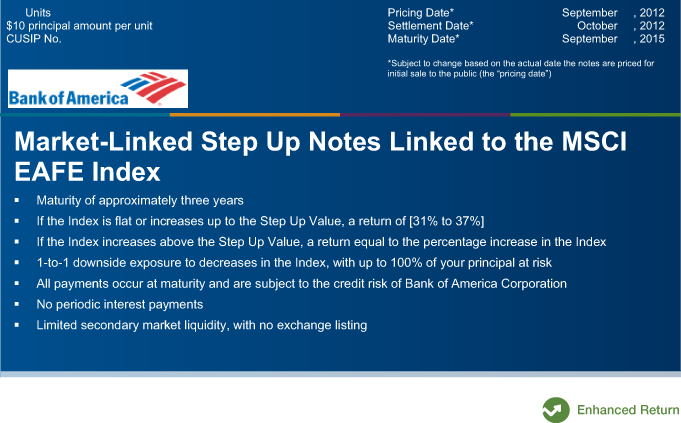 Units
$10 principal amount per unit
CUSIP No.

Pricing Date* September , 2012
Settlement Date* October , 2012
Maturity Date* September , 2015

*Subject to change based on the actual date the notes are priced for initial sale to the public (the "pricing date")

Bank of America

Market-Linked Step Up Notes Linked to the MSCI EAFE Index

▪ Maturity of approximately three years
▪ If the Index is flat or increases up to the Step Up Value, a return of [31% to 37%]
▪ If the Index increases above the Step Up Value, a return equal to the percentage increase in the Index
▪ 1-to-1 downside exposure to decreases in the Index, with up to 100% of your principal at risk
▪ All payments occur at maturity and are subject to the credit risk of Bank of America Corporation
▪ No periodic interest payments
▪ Limited secondary market liquidity, with no exchange listing

Enhanced Return